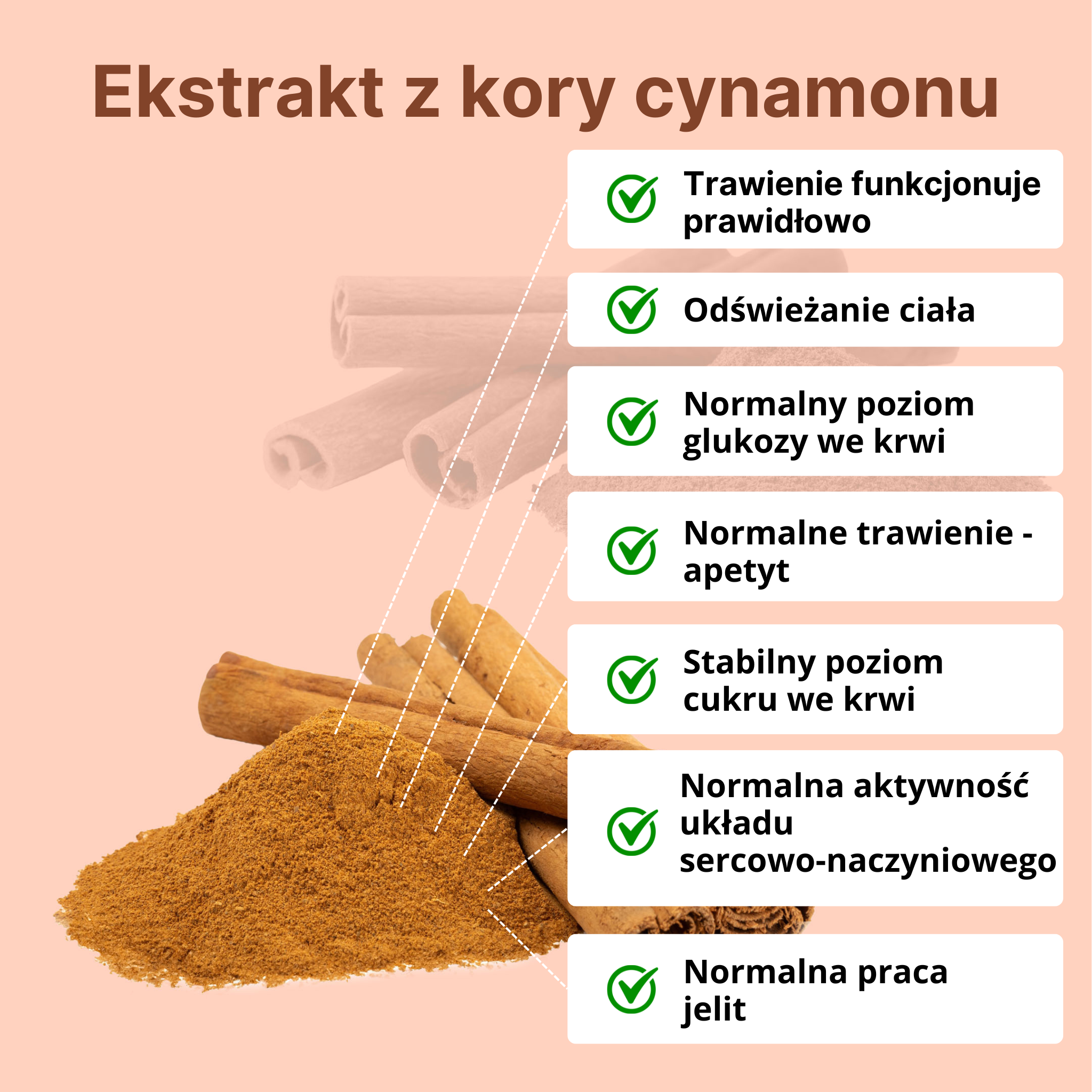 Ekstrakt z kory cynamonu

Trawienie funkcjonuje prawidłowo

Odświeżanie ciała

Normalny poziom glukozy we krwi

Normalne trawienie - apetyt

Stabilny poziom cukru we krwi

Normalna aktywność układu sercowo-naczyniowego

Normalna praca jelit